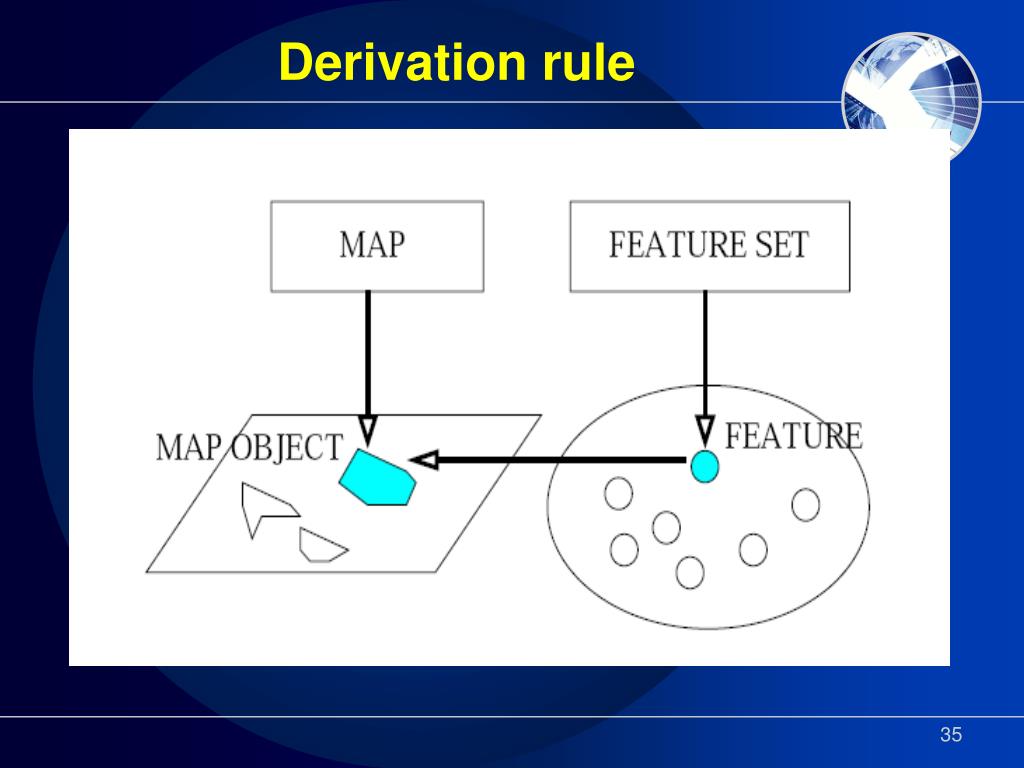 Derivation rule

MAP

FEATURE SET

MAP OBJECT

FEATURE

35